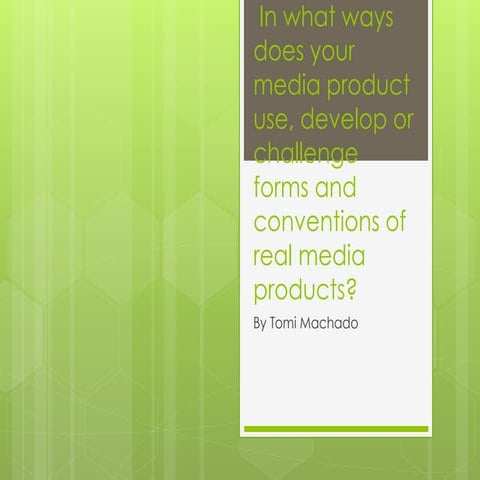 In what ways does your media product use, develop or challenge forms and conventions of real media products?

By Tomi Machado